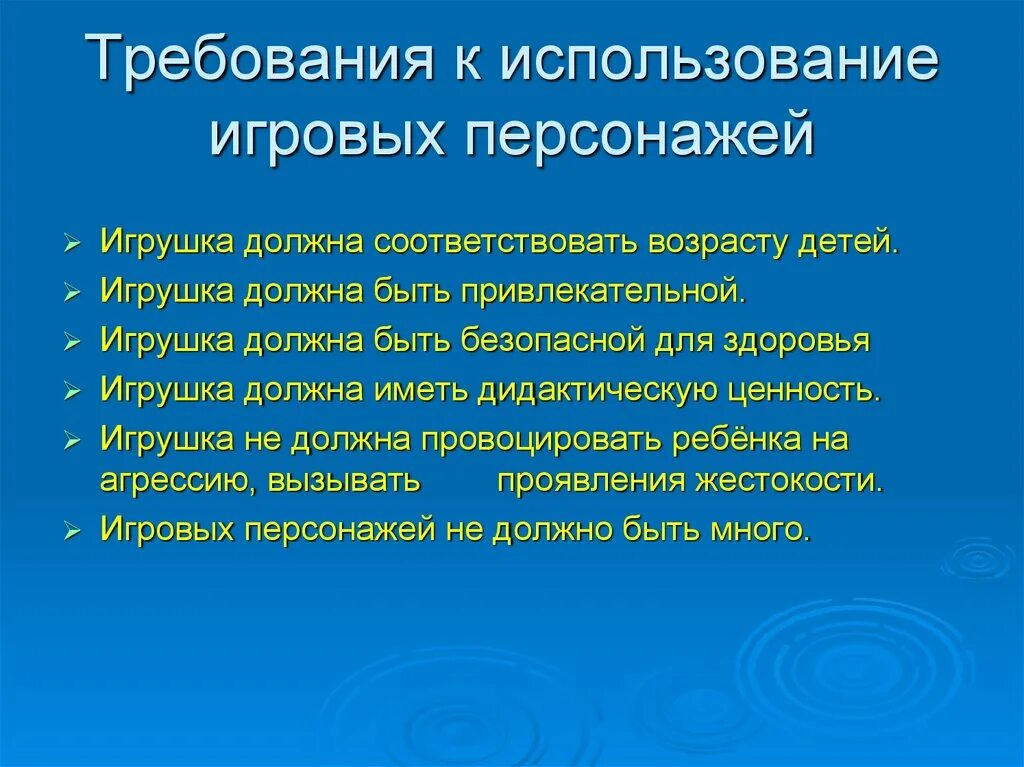 Требования к использование игровых персонажей

➢ Игрушка должна соответствовать возрасту детей.
➢ Игрушка должна быть привлекательной.
➢ Игрушка должна быть безопасной для здоровья
➢ Игрушка должна иметь дидактическую ценность.
➢ Игрушка не должна провоцировать ребёнка на агрессию, вызывать проявления жестокости.
➢ Игровых персонажей не должно быть много.